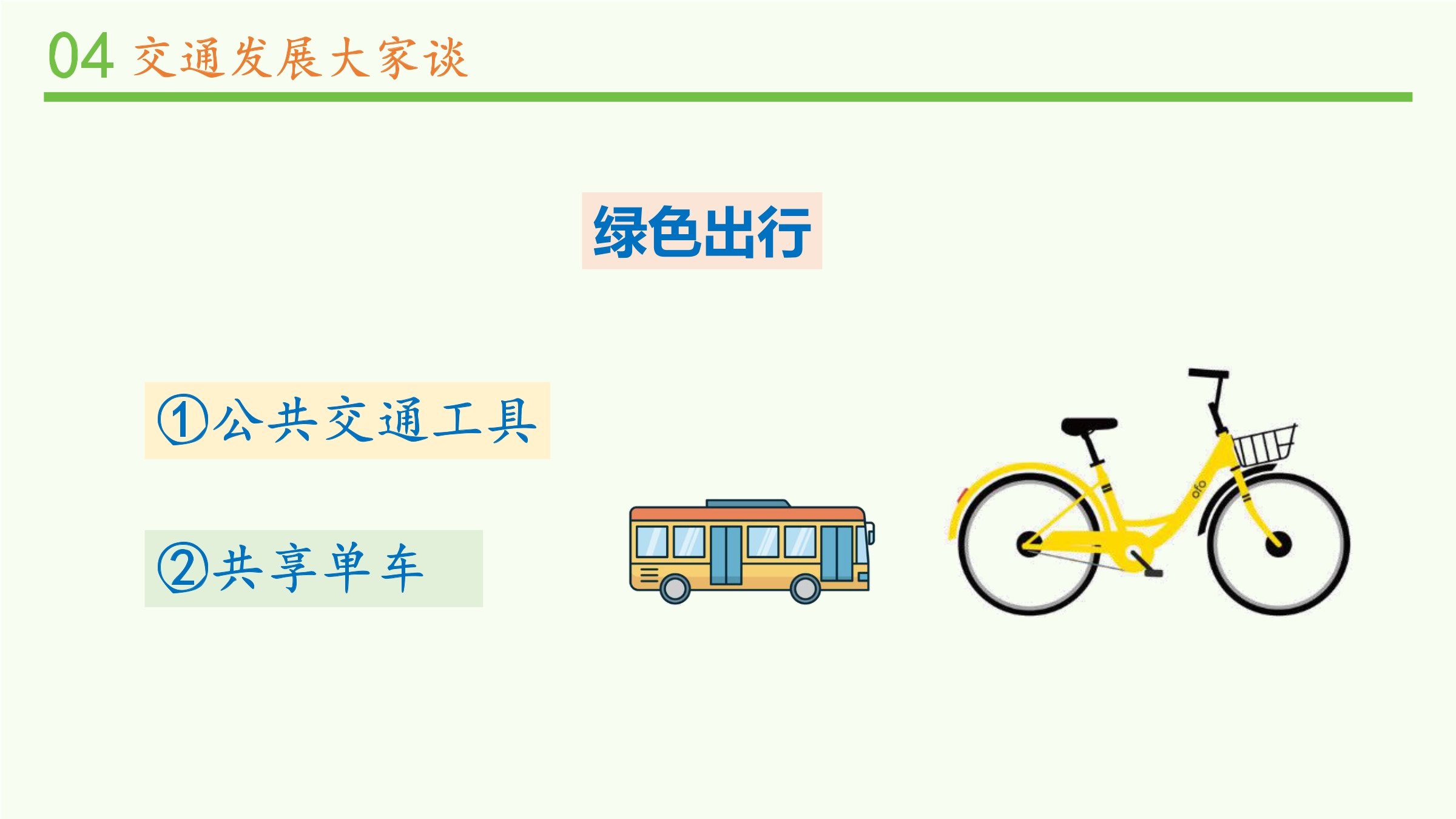 04 交通发展大家谈

绿色出行

①公共交通工具

②共享单车

ofo